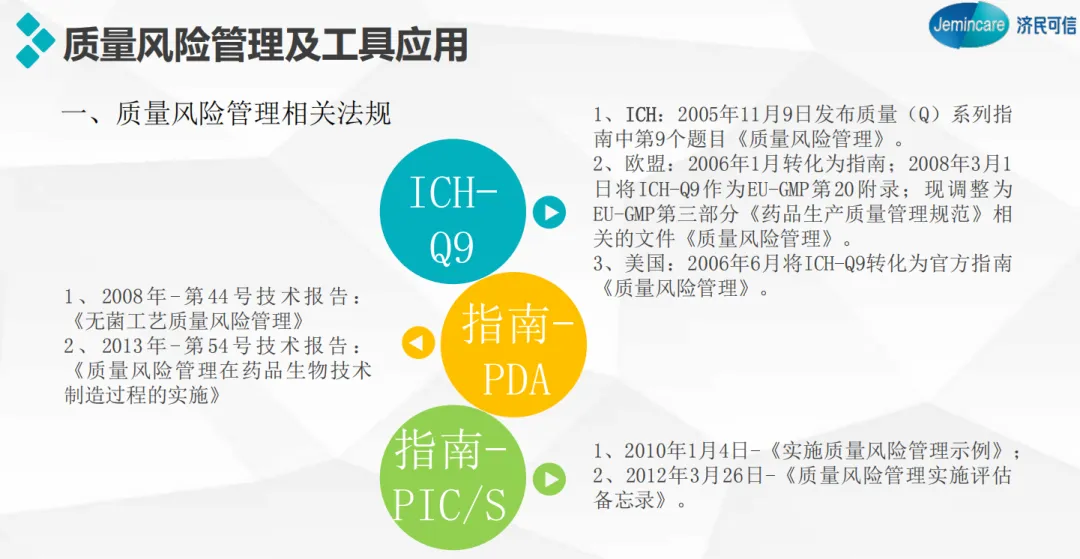 质量风险管理及工具应用

Jemincare 济民可信

一、质量风险管理相关法规

ICH-Q9

1、ICH：2005年11月9日发布质量（Q）系列指南中第9个题目《质量风险管理》。
2、欧盟：2006年1月转化为指南；2008年3月1日将ICH-Q9作为EU-GMP第20附录；现调整为EU-GMP第三部分《药品生产质量管理规范》相关的文件《质量风险管理》。
3、美国：2006年6月将ICH-Q9转化为官方指南《质量风险管理》。

指南-PDA

1、2008年-第44号技术报告：《无菌工艺质量风险管理》
2、2013年-第54号技术报告：《质量风险管理在药品生物技术制造过程的实施》

指南-PIC/S

1、2010年1月4日-《实施质量风险管理示例》；
2、2012年3月26日-《质量风险管理实施评估备忘录》。